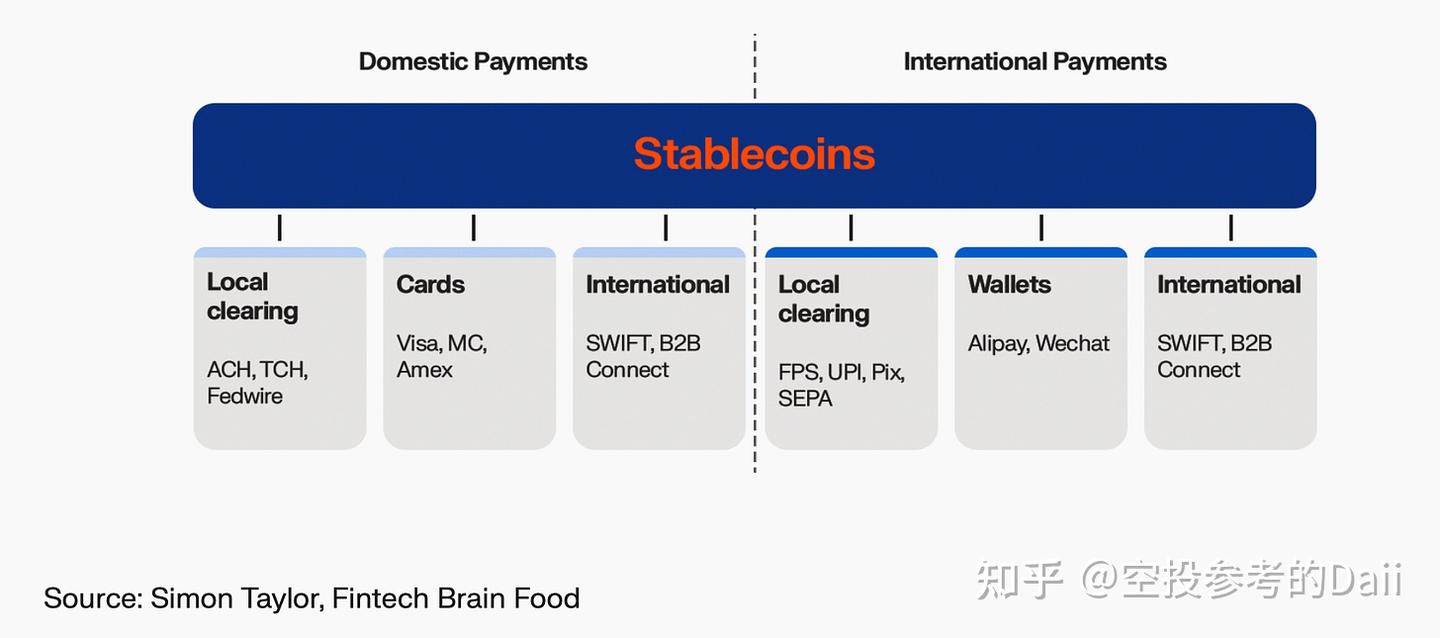 Domestic Payments

International Payments

Stablecoins

Local clearing

ACH, TCH, Fedwire

Cards

Visa, MC, Amex

International

SWIFT, B2B Connect

Local clearing

FPS, UPI, Pix, SEPA

Wallets

Alipay, Wechat

International

SWIFT, B2B Connect

Source: Simon Taylor, Fintech Brain Food

知乎 @空投参考的Daii